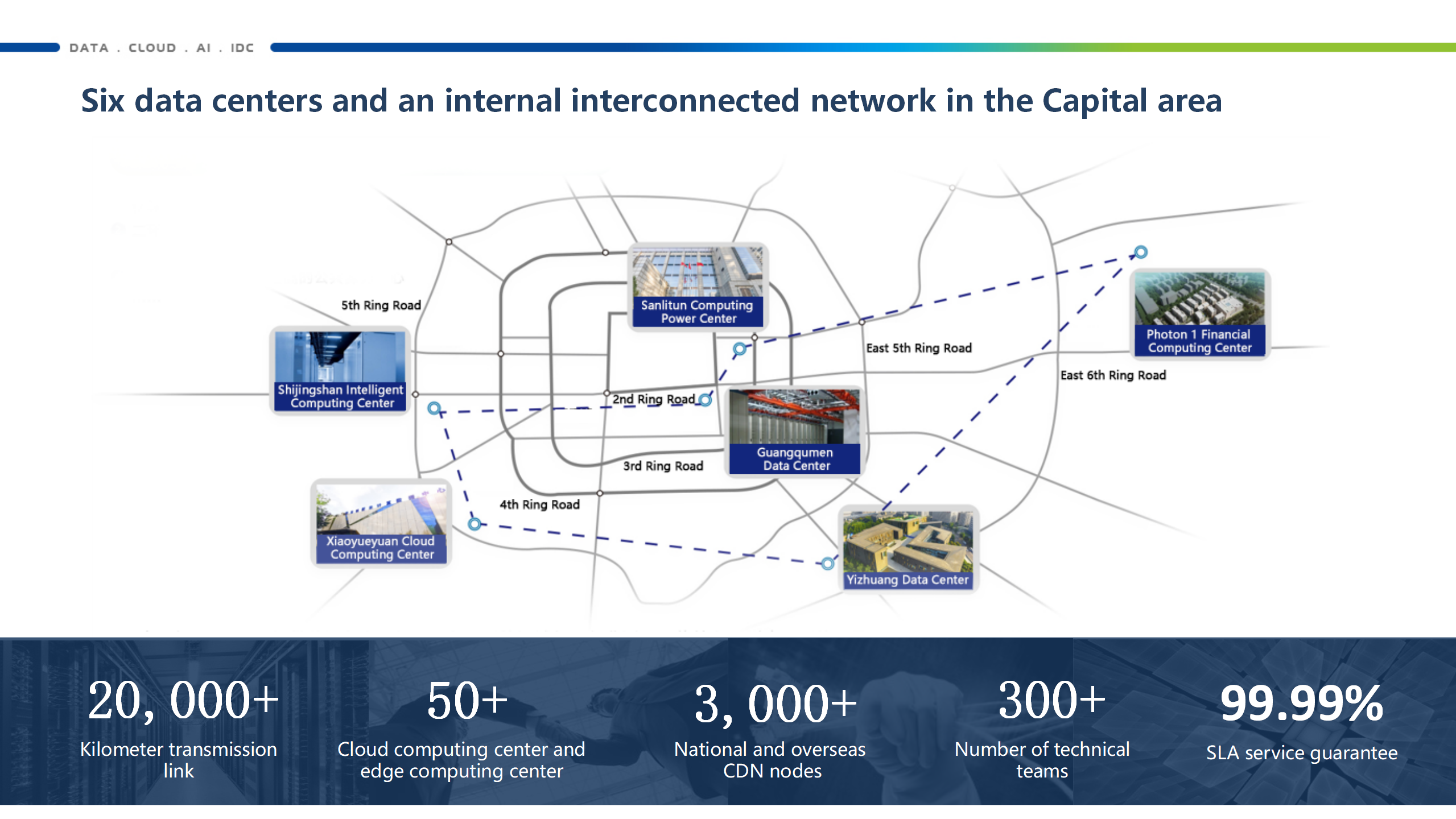 DATA . CLOUD . AI . IDC

Six data centers and an internal interconnected network in the Capital area

5th Ring Road

Sanlitun Computing Power Center

Shijingshan Intelligent Computing Center

East 5th Ring Road

Photon 1 Financial Computing Center

East 6th Ring Road

2nd Ring Road

Guangqumen Data Center

3rd Ring Road

4th Ring Road

Xiaoyueyuan Cloud Computing Center

Yizhuang Data Center

20, 000+
Kilometer transmission link

50+
Cloud computing center and edge computing center

3, 000+
National and overseas CDN nodes

300+
Number of technical teams

99.99%
SLA service guarantee